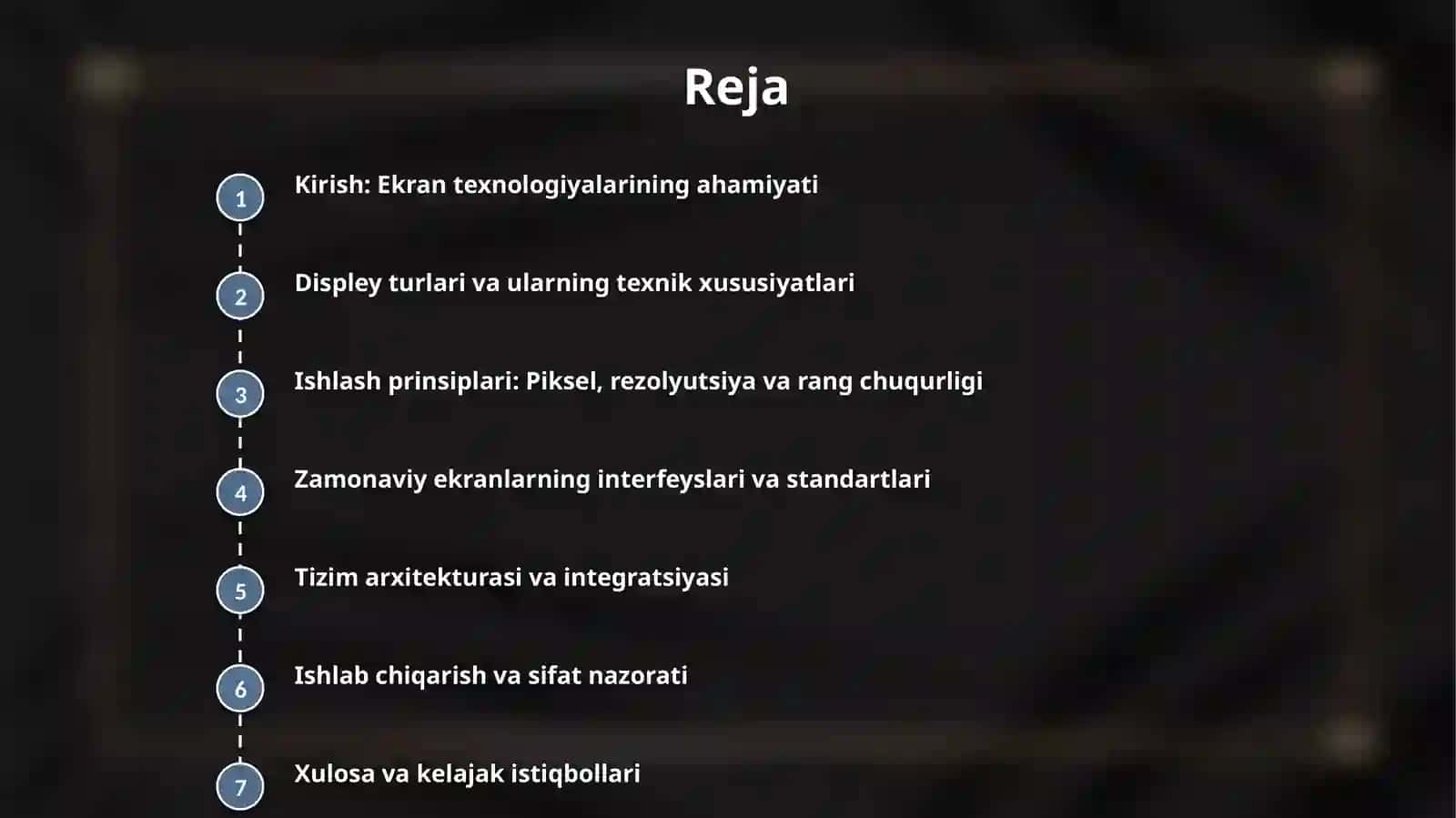 Reja

1 Kirish: Ekran texnologiyalarining ahamiyati

2 Displey turlari va ularning texnik xususiyatlari

3 Ishlash prinsiplari: Piksel, rezolyutsiya va rang chuqurligi

4 Zamonaviy ekranlarning interfeyslari va standartlari

5 Tizim arxitekturasi va integratsiyasi

6 Ishlab chiqarish va sifat nazorati

7 Xulosa va kelajak istiqbollari